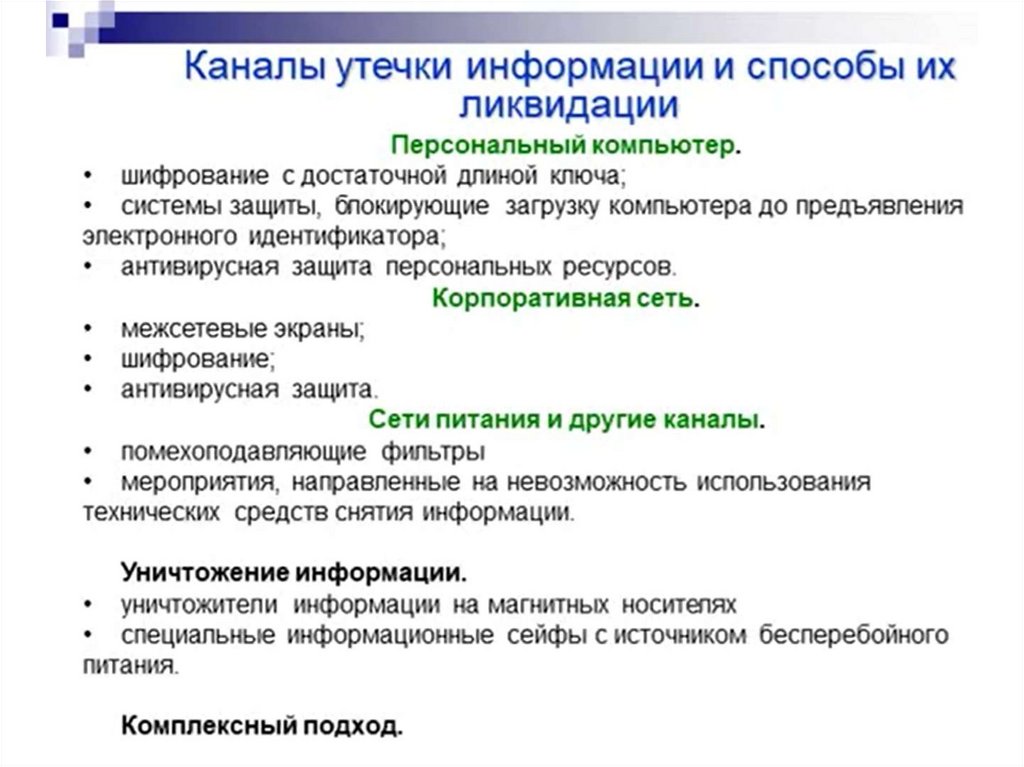 Каналы утечки информации и способы их ликвидации

Персональный компьютер.

• шифрование с достаточной длиной ключа;
• системы защиты, блокирующие загрузку компьютера до предъявления электронного идентификатора;
• антивирусная защита персональных ресурсов.

Корпоративная сеть.

• межсетевые экраны;
• шифрование;
• антивирусная защита.

Сети питания и другие каналы.

• помехоподавляющие фильтры
• мероприятия, направленные на невозможность использования технических средств снятия информации.

Уничтожение информации.

• уничтожители информации на магнитных носителях
• специальные информационные сейфы с источником бесперебойного питания.

Комплексный подход.